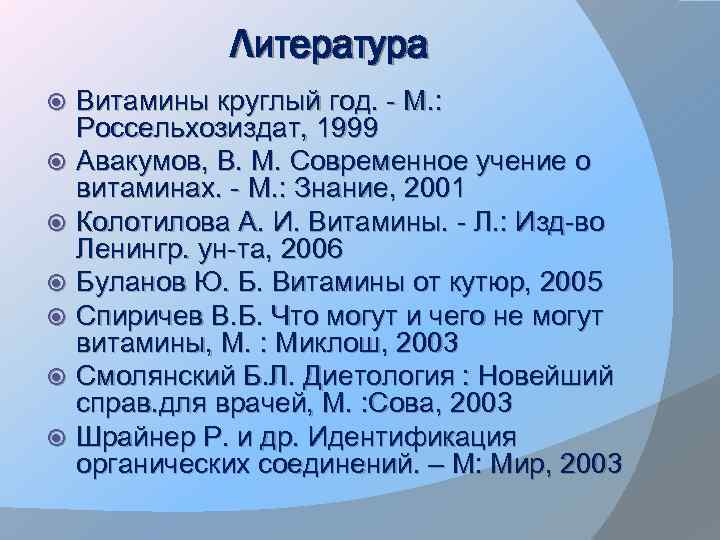 Литература

Витамины круглый год. - М.: Россельхозиздат, 1999
Авакумов, В. М. Современное учение о витаминах. - М.: Знание, 2001
Колотилова А. И. Витамины. - Л.: Изд-во Ленингр. ун-та, 2006
Буланов Ю. Б. Витамины от кутюр, 2005
Спиричев В.Б. Что могут и чего не могут витамины, М. : Миклош, 2003
Смолянский Б.Л. Диетология : Новейший справ.для врачей, М. :Сова, 2003
Шрайнер Р. и др. Идентификация органических соединений. – М: Мир, 2003